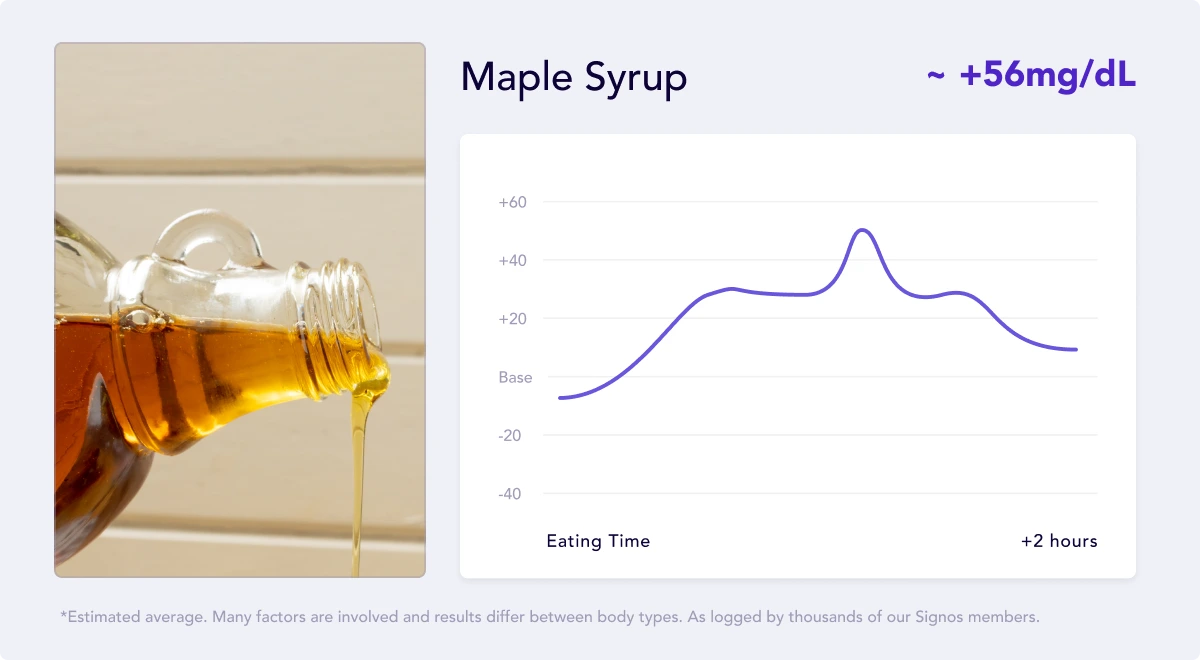 Maple Syrup

~ +56mg/dL

+60
+40
+20
Base
-20
-40

Eating Time
+2 hours

*Estimated average. Many factors are involved and results differ between body types. As logged by thousands of our Signos members.